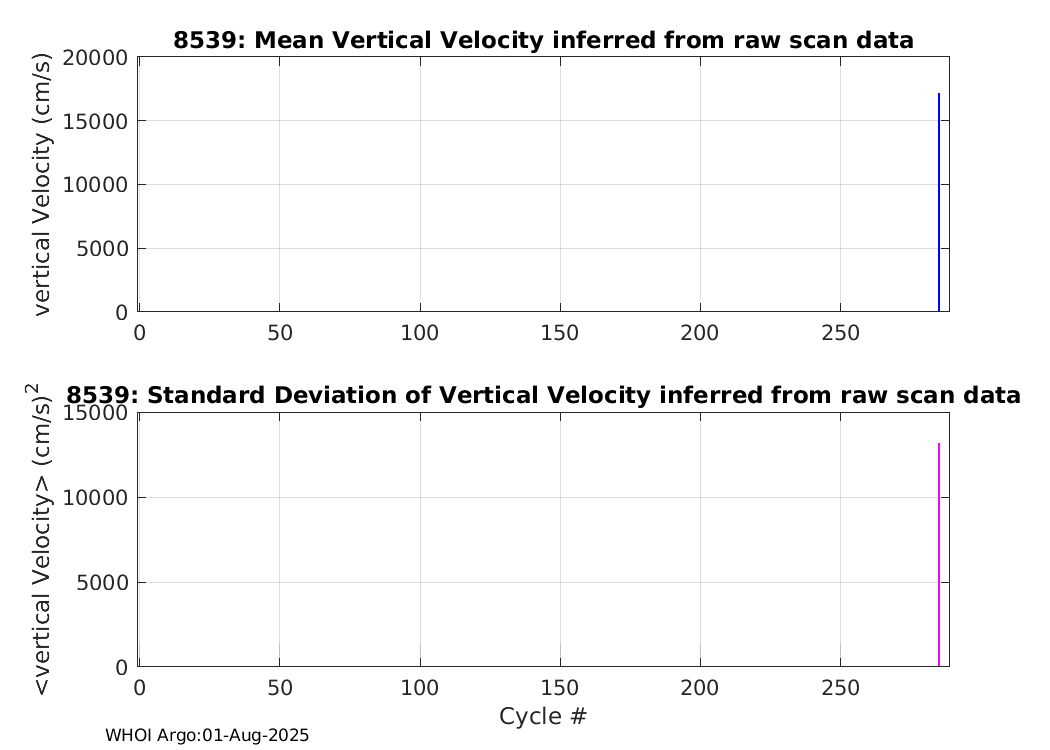 8539: Mean Vertical Velocity inferred from raw scan data

vertical Velocity (cm/s)

20000
15000
10000
5000
0

0 50 100 150 200 250

8539: Standard Deviation of Vertical Velocity inferred from raw scan data

<vertical Velocity> $(cm/s)^2$

15000
10000
5000
0

0 50 100 150 200 250

Cycle #

WHOI Argo:01-Aug-2025